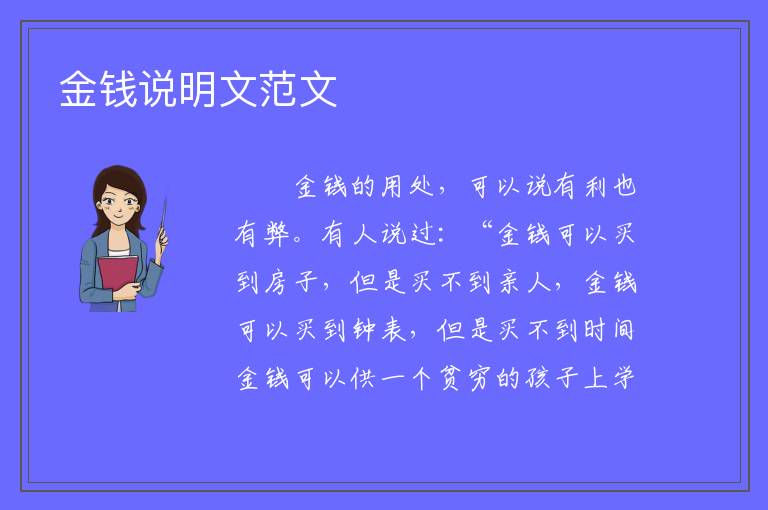 金钱说明文范文

金钱的用处，可以说有利也有弊。有人说过：“金钱可以买到房子，但是买不到亲人，金钱可以买到钟表，但是买不到时间金钱可以供一个贫穷的孩子上学